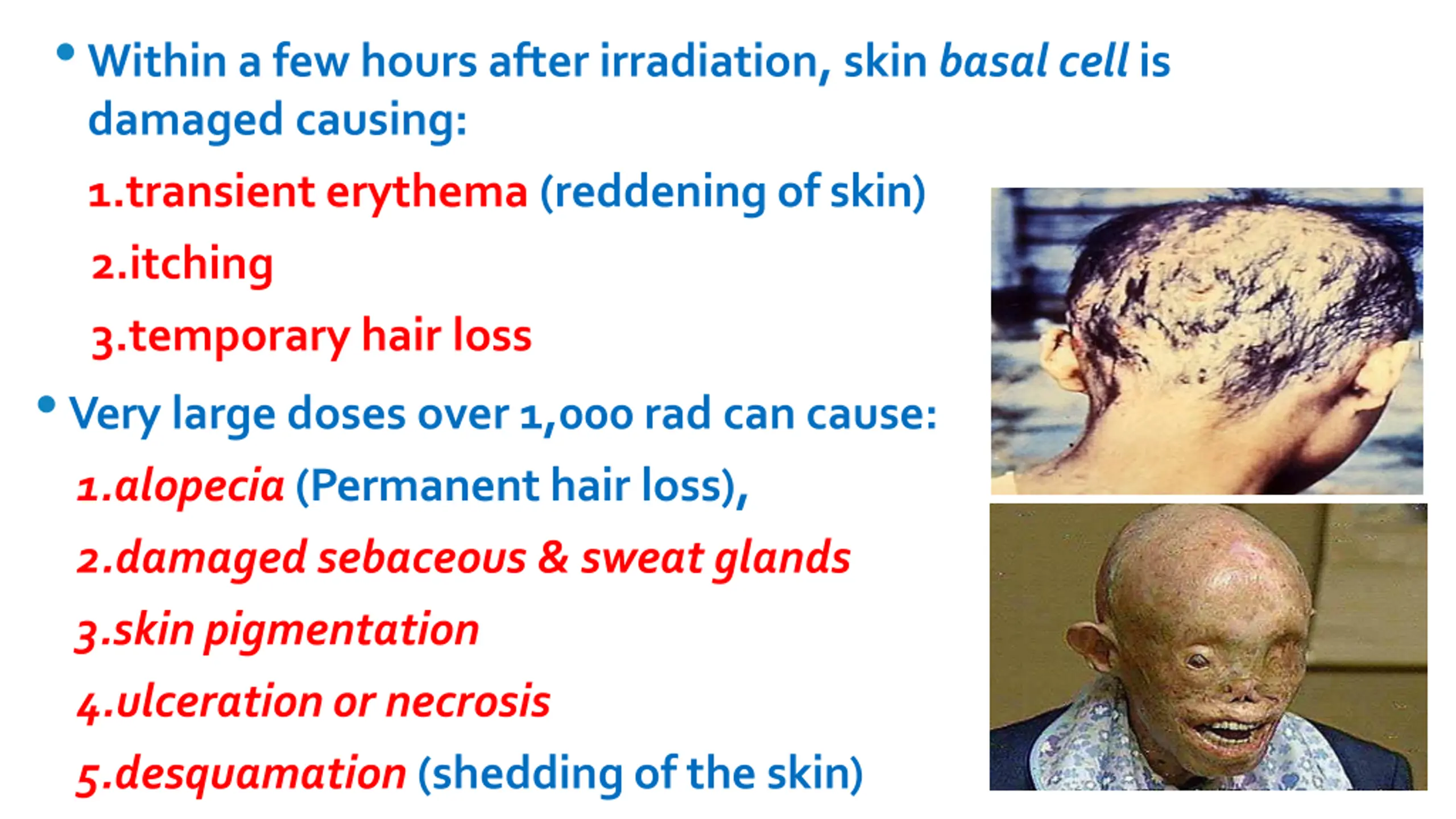 • Within a few hours after irradiation, skin basal cell is damaged causing:

1.transient erythema (reddening of skin)

2.itching

3.temporary hair loss

• Very large doses over 1,000 rad can cause:

1.alopecia (Permanent hair loss),

2.damaged sebaceous & sweat glands

3.skin pigmentation

4.ulceration or necrosis

5.desquamation (shedding of the skin)